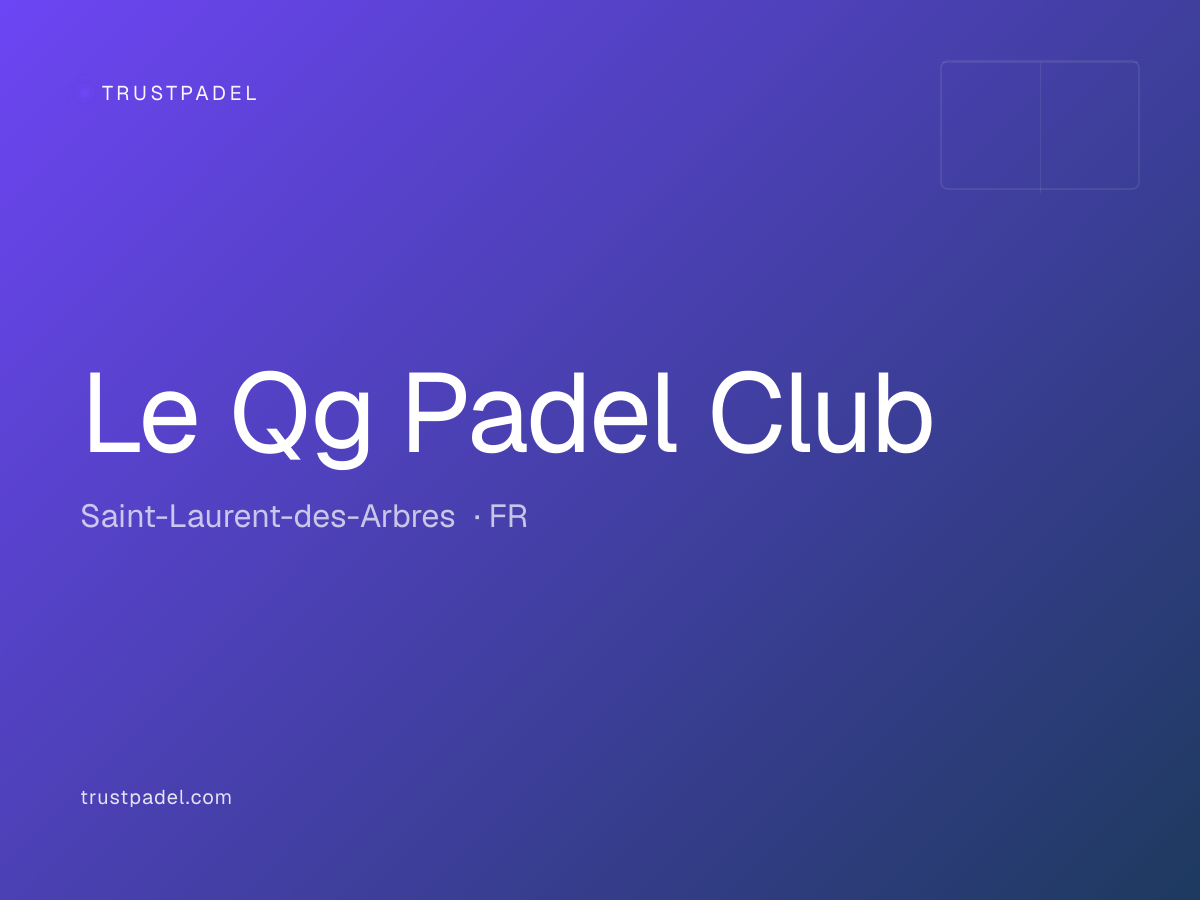 TRUSTPADEL

Le Qg Padel Club

Saint-Laurent-des-Arbres · FR

trustpadel.com